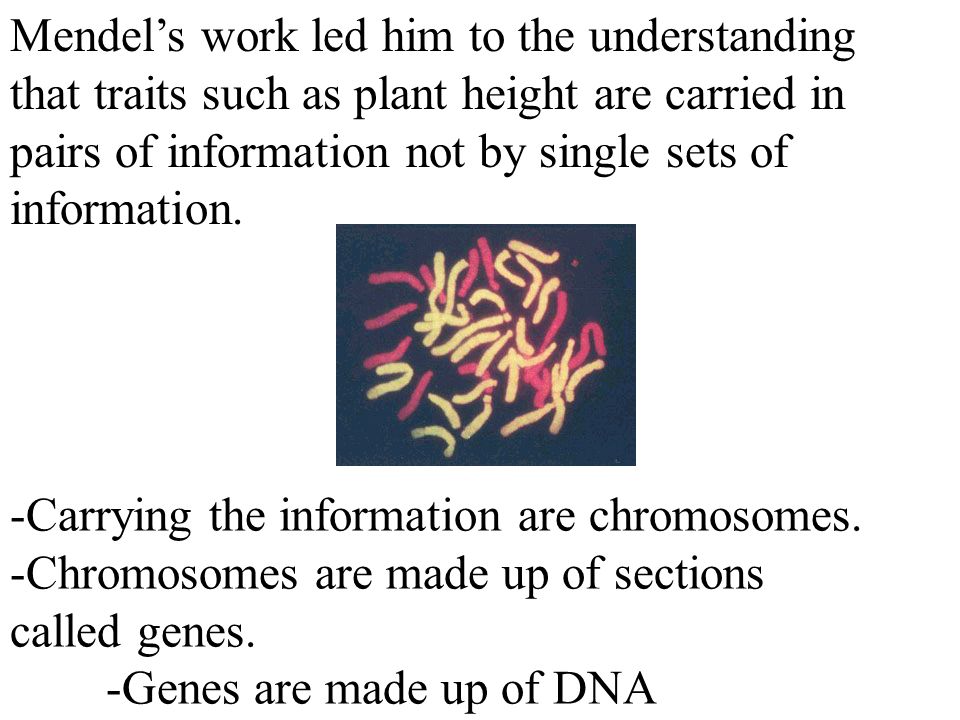 Mendel’s work led him to the understanding that traits such as plant height are carried in pairs of information not by single sets of information.

-Carrying the information are chromosomes.
-Chromosomes are made up of sections called genes.
-Genes are made up of DNA